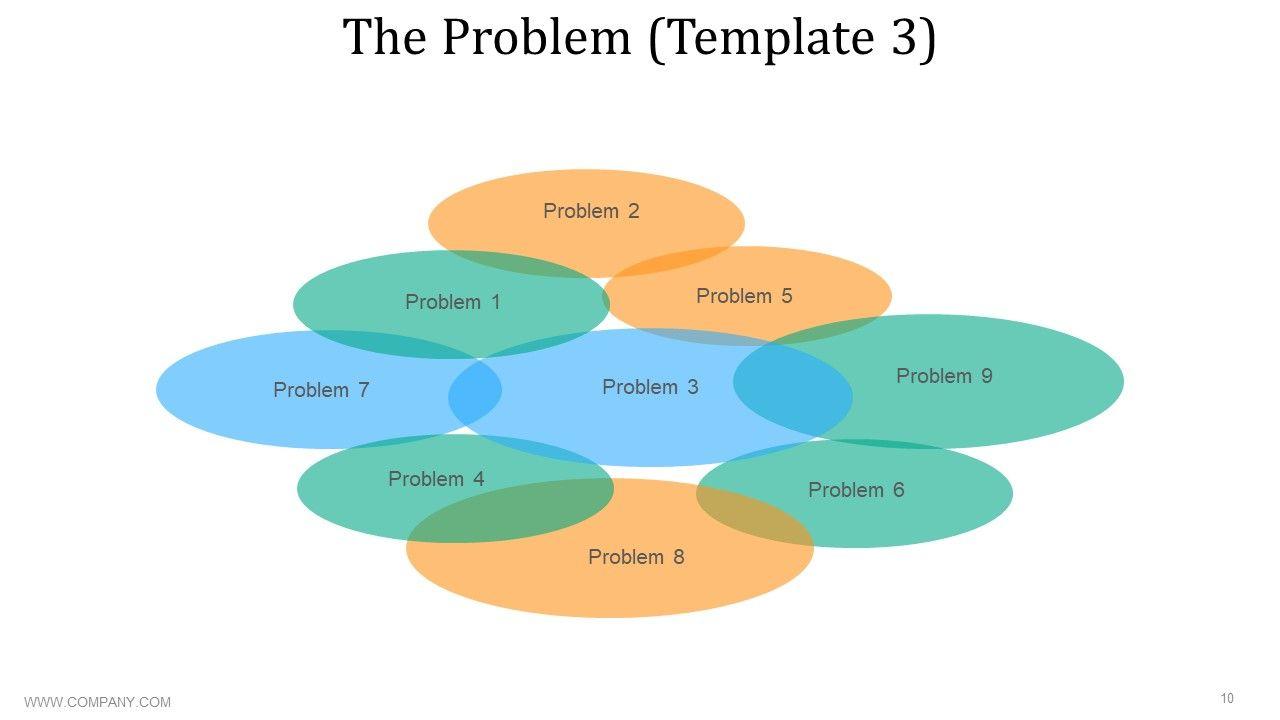 The Problem (Template 3)

Problem 2

Problem 1

Problem 5

Problem 7

Problem 3

Problem 9

Problem 4

Problem 6

Problem 8

WWW.COMPANY.COM

10